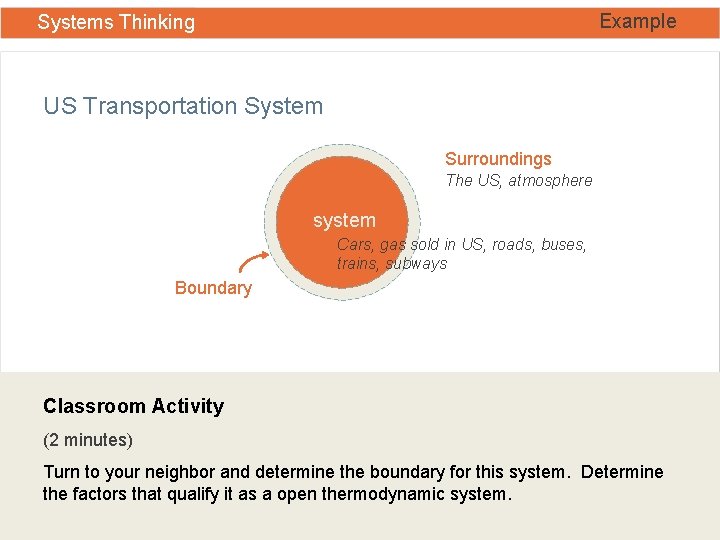 Systems Thinking

Example

US Transportation System

Surroundings
The US, atmosphere

system
Cars, gas sold in US, roads, buses, trains, subways

Boundary

Classroom Activity

(2 minutes)

Turn to your neighbor and determine the boundary for this system. Determine the factors that qualify it as a open thermodynamic system.